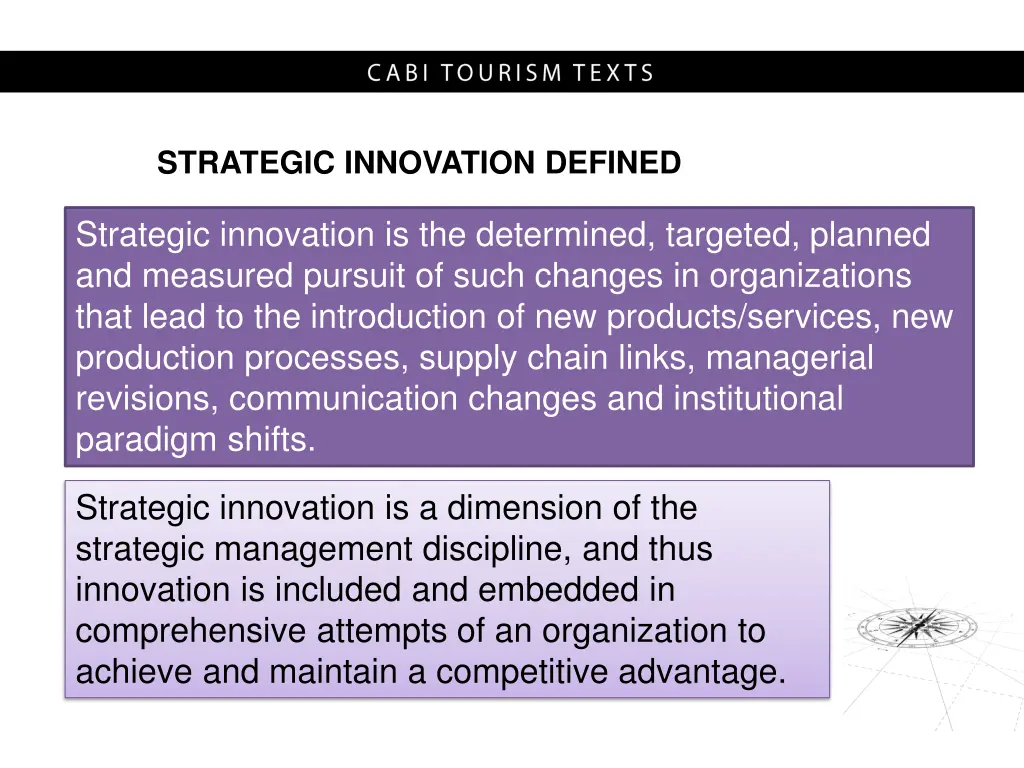 CABI TOURISM TEXTS

STRATEGIC INNOVATION DEFINED

Strategic innovation is the determined, targeted, planned and measured pursuit of such changes in organizations that lead to the introduction of new products/services, new production processes, supply chain links, managerial revisions, communication changes and institutional paradigm shifts.

Strategic innovation is a dimension of the strategic management discipline, and thus innovation is included and embedded in comprehensive attempts of an organization to achieve and maintain a competitive advantage.